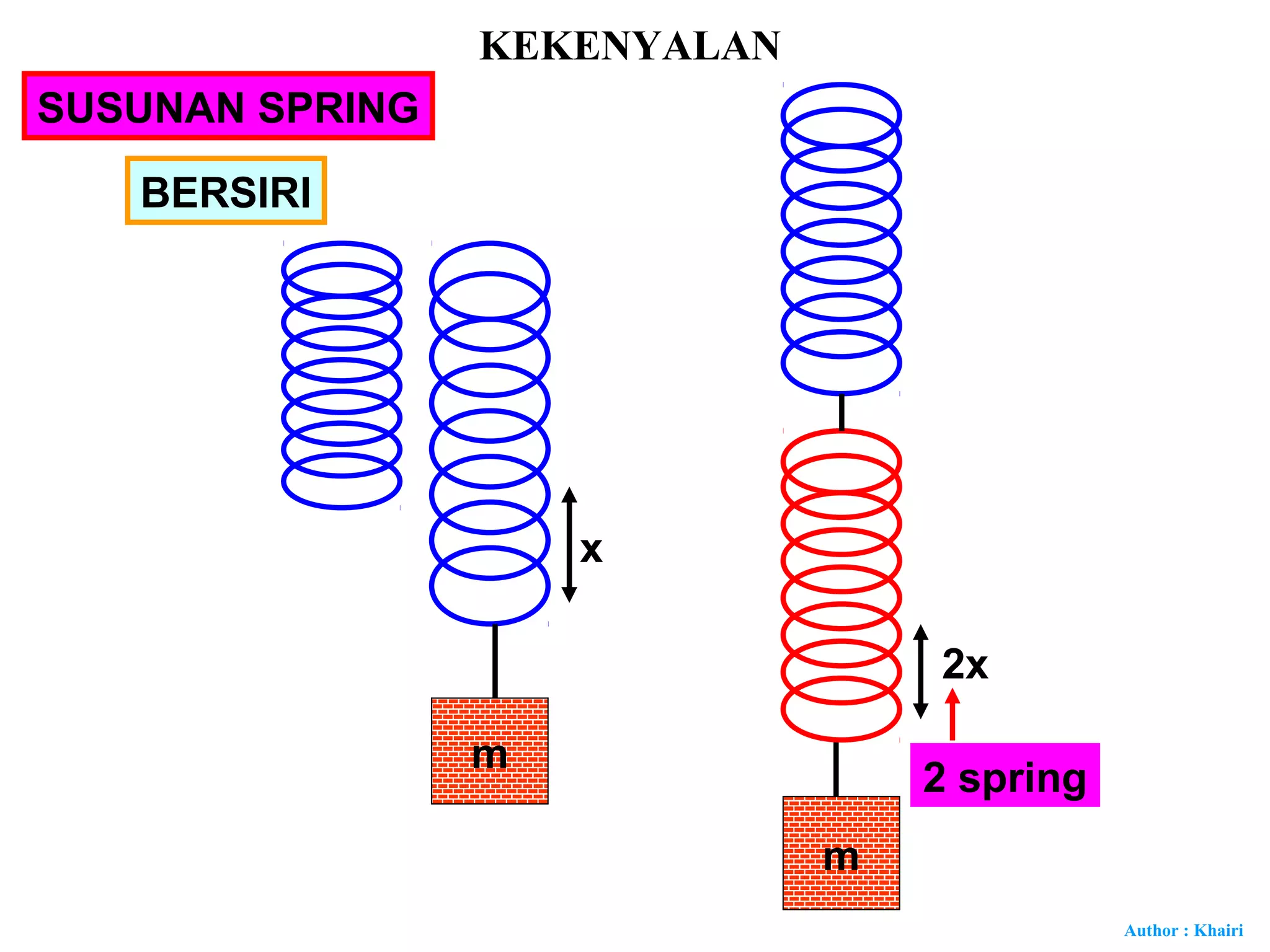 KEKENYALAN

SUSUNAN SPRING

BERSIRI

x

m

2x

2 spring

m

Author : Khairi